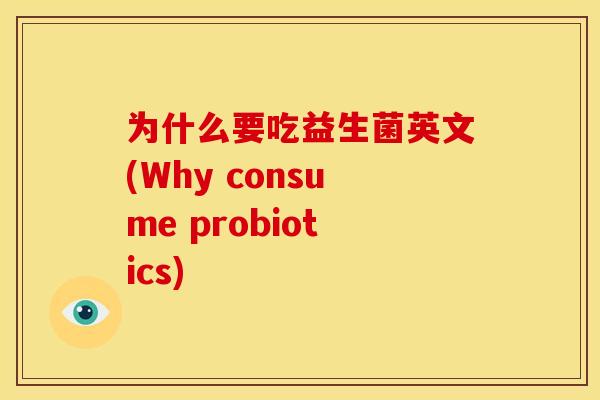 为什么要吃益生菌英文(Why consume probiotics)